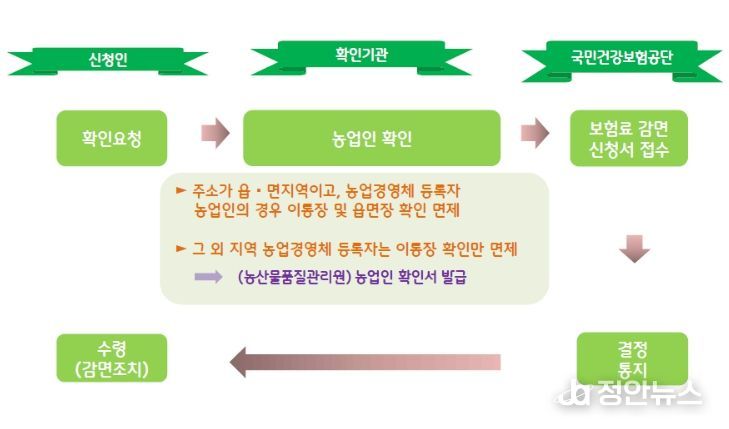 신청인

확인기관

국민건강보험공단

확인요청

농업인 확인

보험료 감면 신청서 접수

► 주소가 읍·면지역이고, 농업경영체 등록자 농업인의 경우 이통장 및 읍면장 확인 면제

► 그 외 지역 농업경영체 등록자는 이통장 확인만 면제

(농산물품질관리원) 농업인 확인서 발급

수령 (감면조치)

결정 통지

정안뉴스